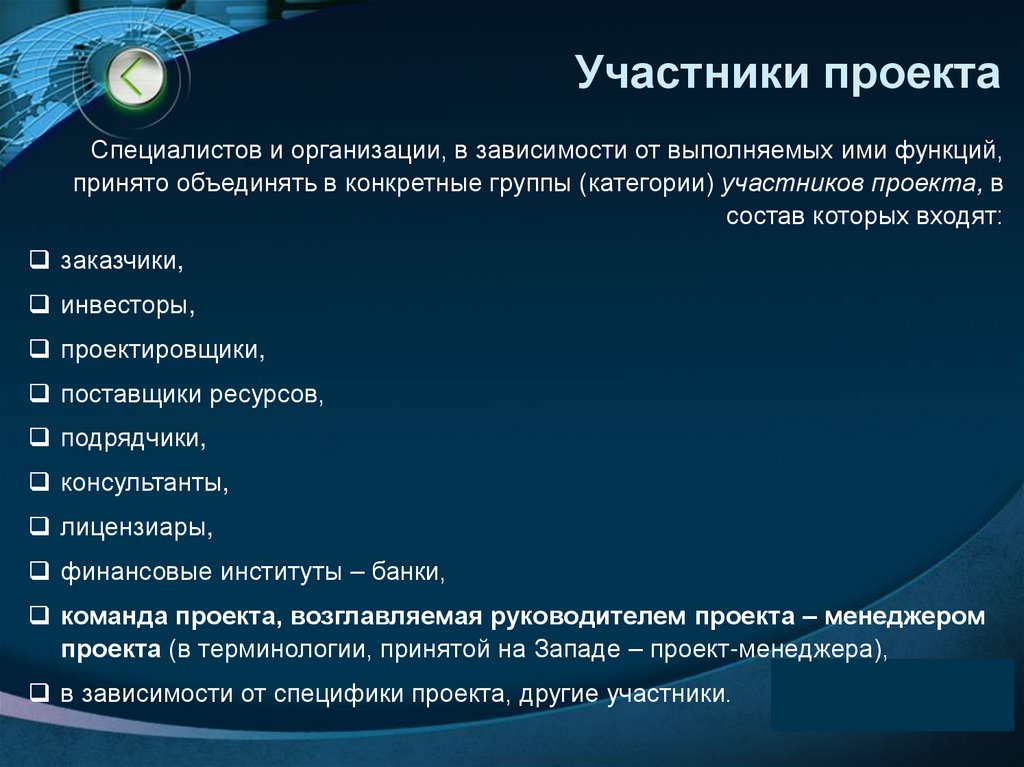 Участники проекта

Специалистов и организации, в зависимости от выполняемых ими функций, принято объединять в конкретные группы (категории) участников проекта, в состав которых входят:

❑ заказчики,
❑ инвесторы,
❑ проектировщики,
❑ поставщики ресурсов,
❑ подрядчики,
❑ консультанты,
❑ лицензиары,
❑ финансовые институты – банки,
❑ команда проекта, возглавляемая руководителем проекта – менеджером проекта (в терминологии, принятой на Западе – проект-менеджера),
❑ в зависимости от специфики проекта, другие участники.